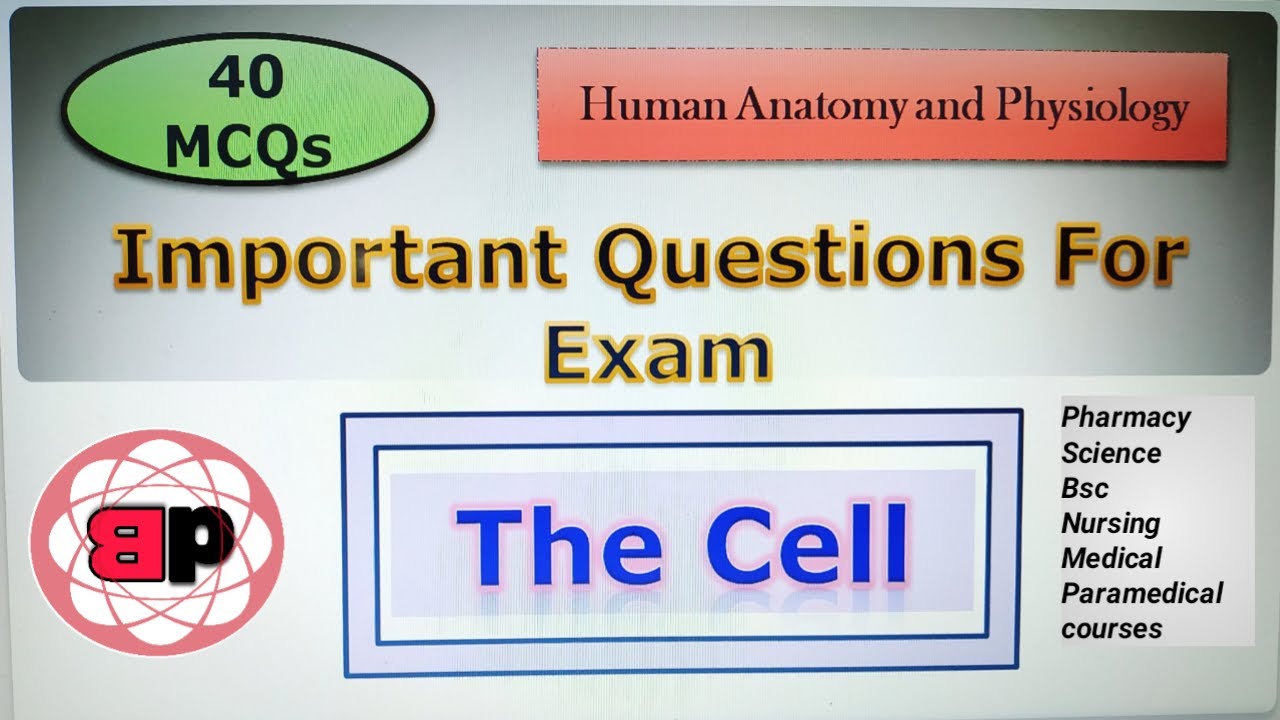 40
MCQs

Human Anatomy and Physiology

Important Questions For Exam

BP

The Cell

Pharmacy
Science
Bsc
Nursing
Medical
Paramedical
courses